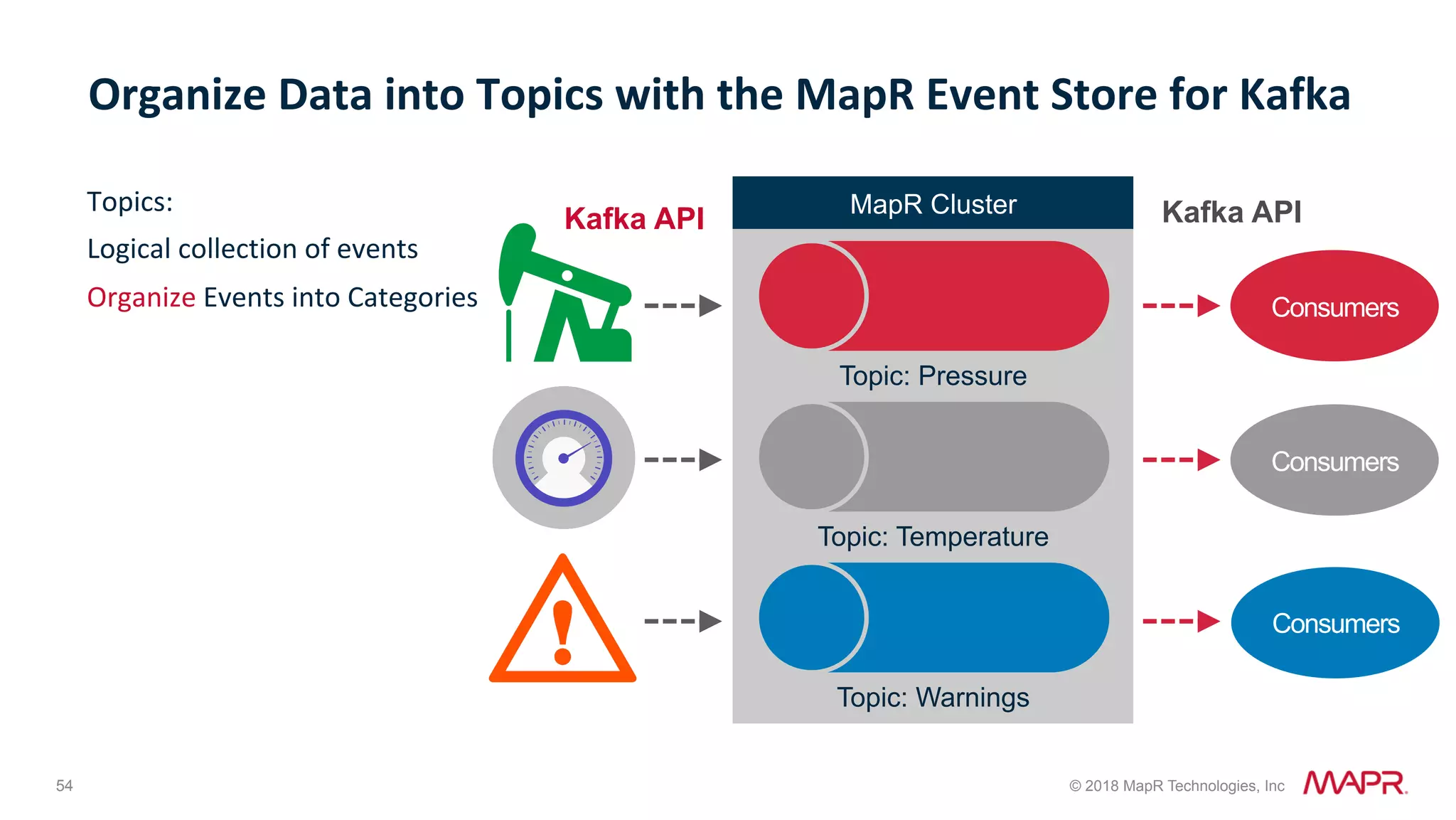 Organize Data into Topics with the MapR Event Store for Kafka

Topics:

Logical collection of events

Organize Events into Categories

Kafka API

MapR Cluster

Kafka API

Topic: Pressure

Consumers

Topic: Temperature

Consumers

Topic: Warnings

Consumers

54

© 2018 MapR Technologies, Inc

MAPR.